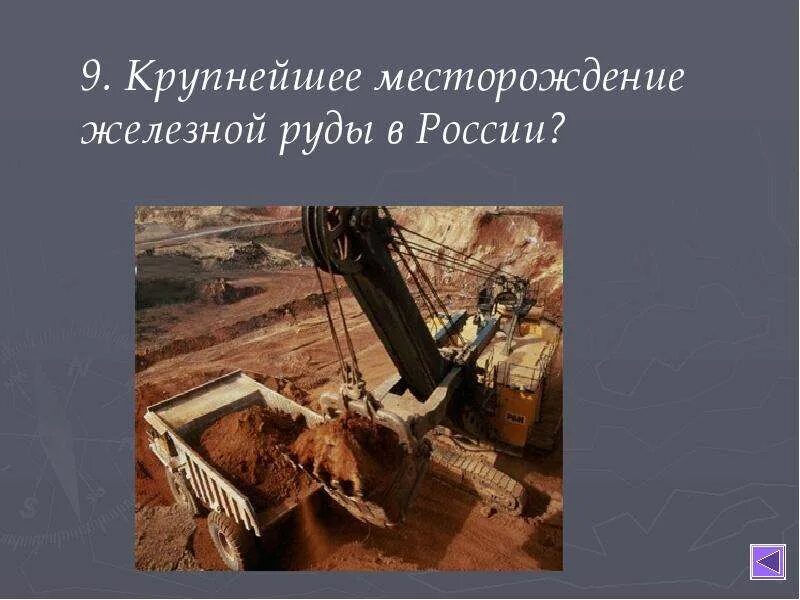 9. Крупнейшее месторождение железной руды в России?